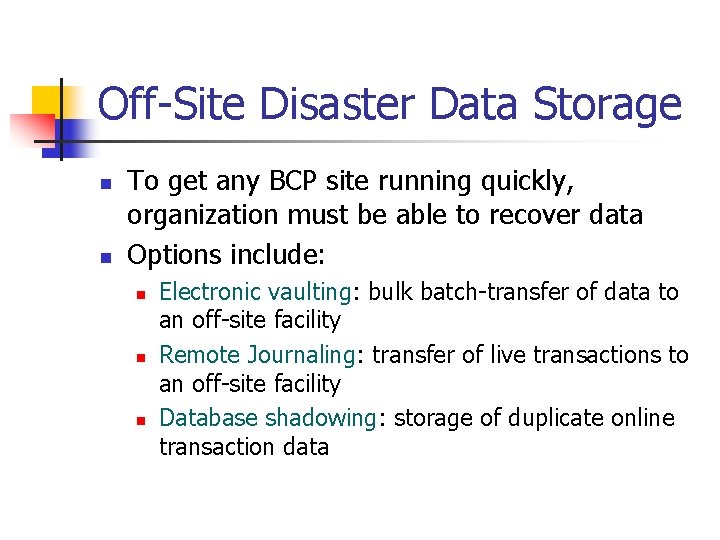 Off-Site Disaster Data Storage

- To get any BCP site running quickly, organization must be able to recover data
- Options include:
  - Electronic vaulting: bulk batch-transfer of data to an off-site facility
  - Remote Journaling: transfer of live transactions to an off-site facility
  - Database shadowing: storage of duplicate online transaction data